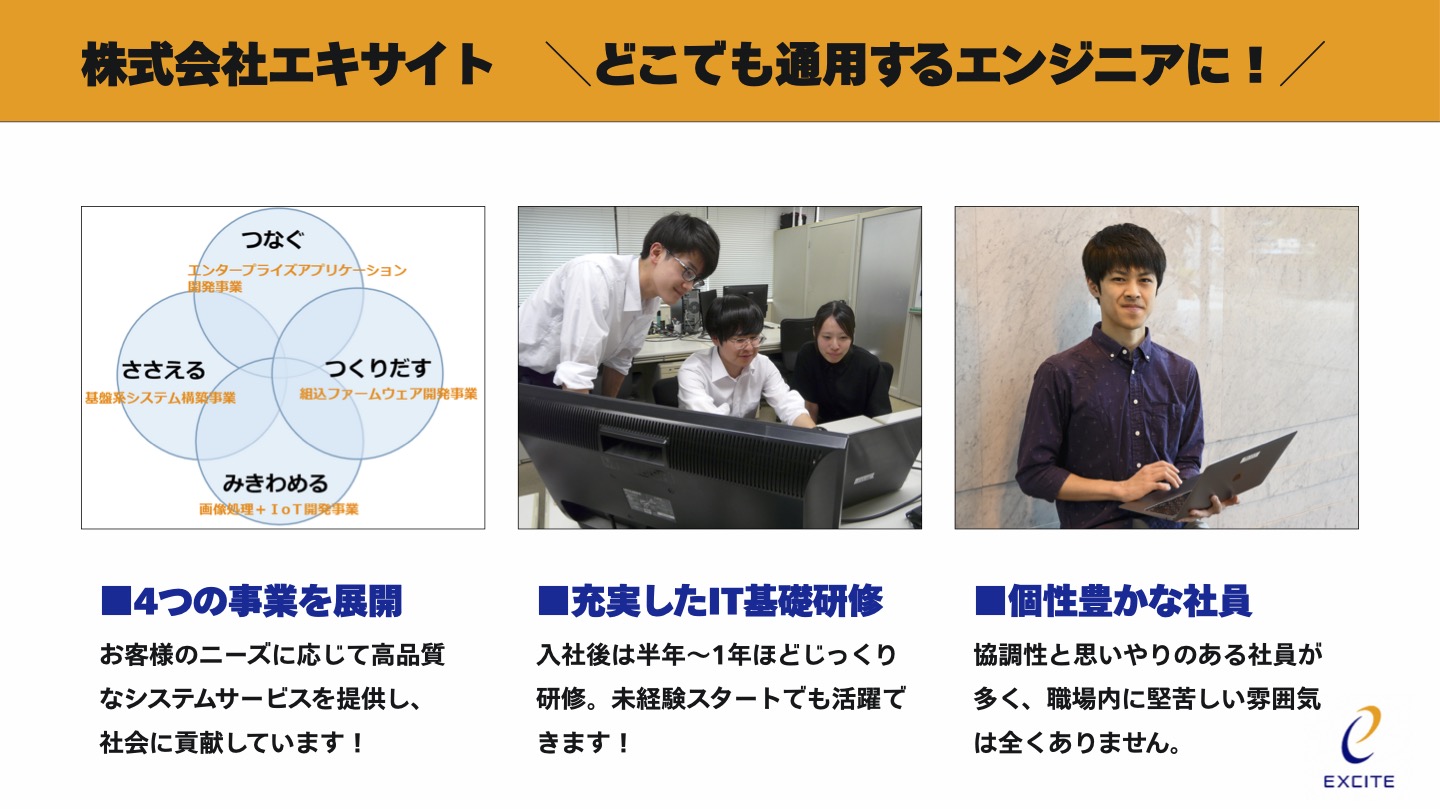 株式会社エキサイト　＼どこでも通用するエンジニアに！／

つなぐ
エンタープライズアプリケーション開発事業

ささえる
基盤系システム構築事業

つくりだす
組込ファームウェア開発事業

みきわめる
画像処理＋IoT開発事業

■4つの事業を展開
お客様のニーズに応じて高品質なシステムサービスを提供し、社会に貢献しています！

■充実したIT基礎研修
入社後は半年〜1年ほどじっくり研修。未経験スタートでも活躍できます！

■個性豊かな社員
協調性と思いやりのある社員が多く、職場内に堅苦しい雰囲気は全くありません。

EXCITE